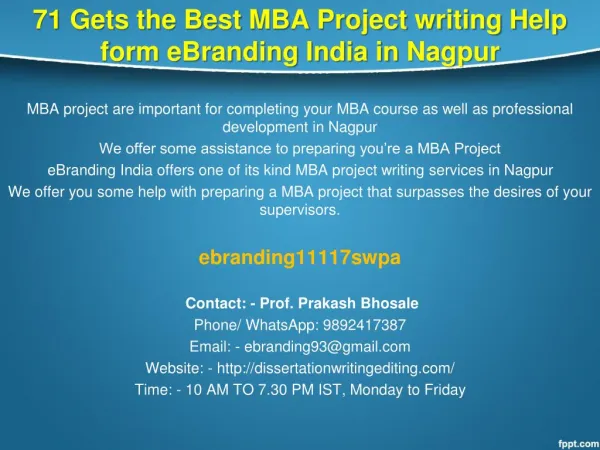 71 Gets the Best MBA Project writing Help form eBranding India in Nagpur

MBA project are important for completing your MBA course as well as professional development in Nagpur

We offer some assistance to preparing you're a MBA Project

eBranding India offers one of its kind MBA project writing services in Nagpur

We offer you some help with preparing a MBA project that surpasses the desires of your supervisors.

ebranding11117swpa

Contact: - Prof. Prakash Bhosale

Phone/ WhatsApp: 9892417387

Email: - ebranding93@gmail.com

Website: - http://dissertationwritingediting.com/

Time: - 10 AM TO 7.30 PM IST, Monday to Friday

fppt.com